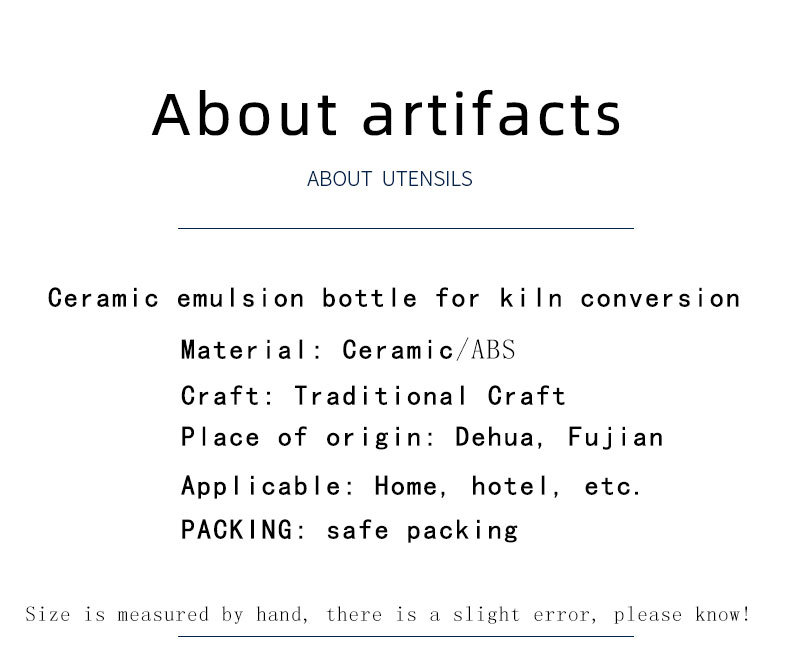 About artifacts

ABOUT UTENSILS

Ceramic emulsion bottle for kiln conversion

Material: Ceramic/ABS

Craft: Traditional Craft

Place of origin: Dehua, Fujian

Applicable: Home, hotel, etc.

PACKING: safe packing

Size is measured by hand, there is a slight error, please know!